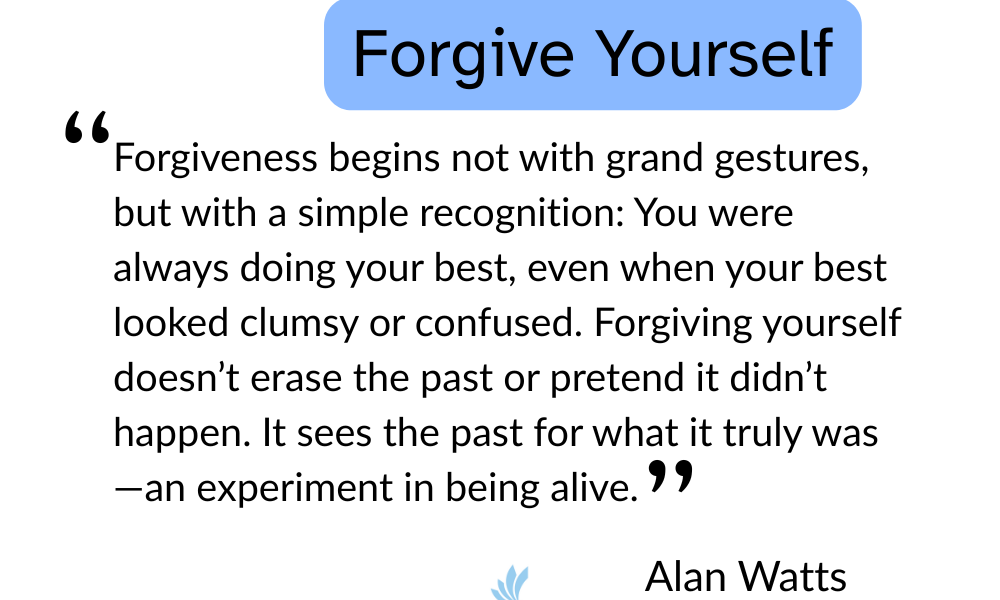 Forgive Yourself

“Forgiveness begins not with grand gestures, but with a simple recognition: You were always doing your best, even when your best looked clumsy or confused. Forgiving yourself doesn’t erase the past or pretend it didn’t happen. It sees the past for what it truly was—an experiment in being alive.”

Alan Watts